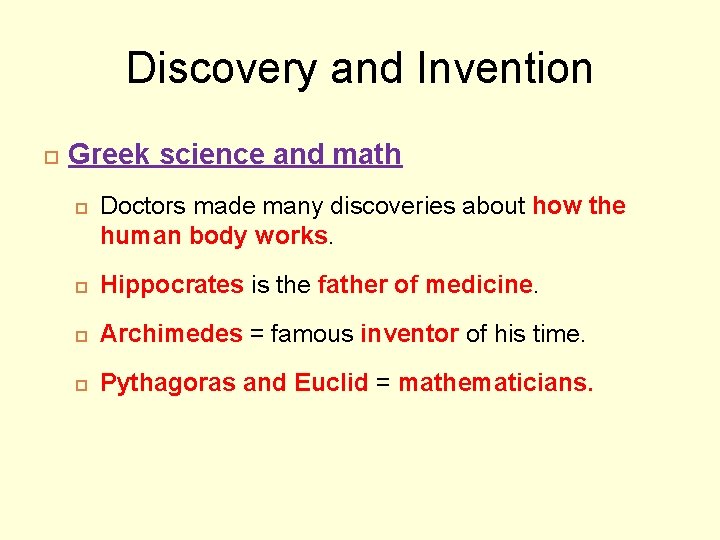 Discovery and Invention

Greek science and math

Doctors made many discoveries about how the human body works.

Hippocrates is the father of medicine.

Archimedes = famous inventor of his time.

Pythagoras and Euclid = mathematicians.